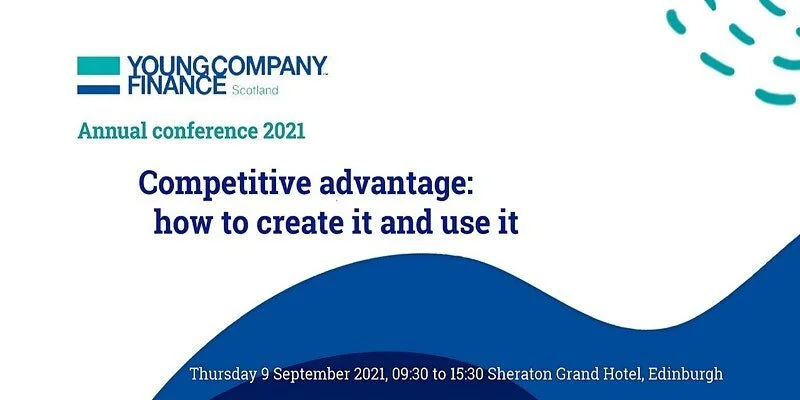 YOUNG COMPANY FINANCE Scotland

Annual conference 2021

Competitive advantage: how to create it and use it

Thursday 9 September 2021, 09:30 to 15:30 Sheraton Grand Hotel, Edinburgh